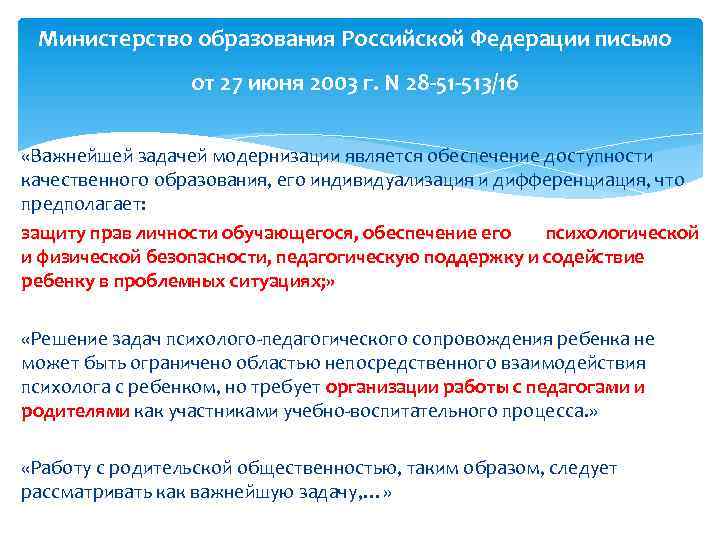 Министерство образования Российской Федерации письмо

от 27 июня 2003 г. N 28-51-513/16

«Важнейшей задачей модернизации является обеспечение доступности качественного образования, его индивидуализация и дифференциация, что предполагает:

защиту прав личности обучающегося, обеспечение его психологической и физической безопасности, педагогическую поддержку и содействие ребенку в проблемных ситуациях;»

«Решение задач психолого-педагогического сопровождения ребенка не может быть ограничено областью непосредственного взаимодействия психолога с ребенком, но требует организации работы с педагогами и родителями как участниками учебно-воспитательного процесса.»

«Работу с родительской общественностью, таким образом, следует рассматривать как важнейшую задачу,...»